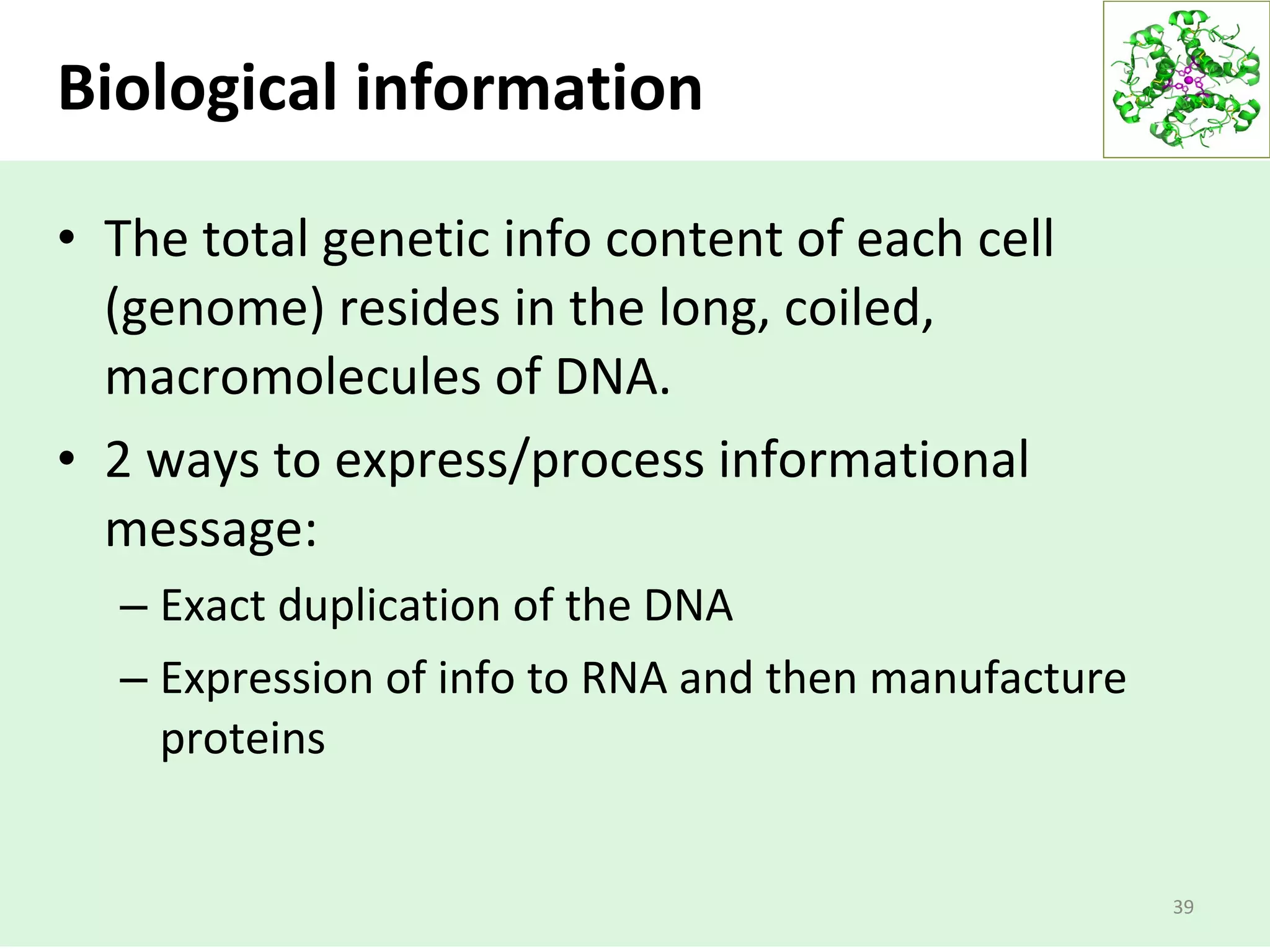 Biological information

• The total genetic info content of each cell (genome) resides in the long, coiled, macromolecules of DNA.

• 2 ways to express/process informational message:
 – Exact duplication of the DNA
 – Expression of info to RNA and then manufacture proteins

39